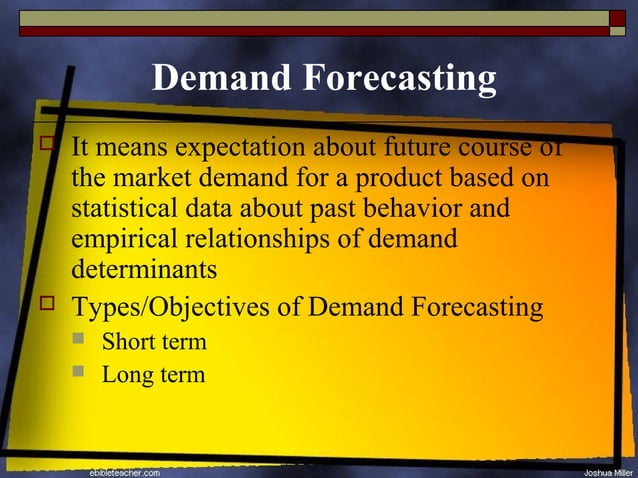 Demand Forecasting

It means expectation about future course of the market demand for a product based on statistical data about past behavior and empirical relationships of demand determinants

Types/Objectives of Demand Forecasting

Short term

Long term

ebibleteacher.com

Joshua Miller